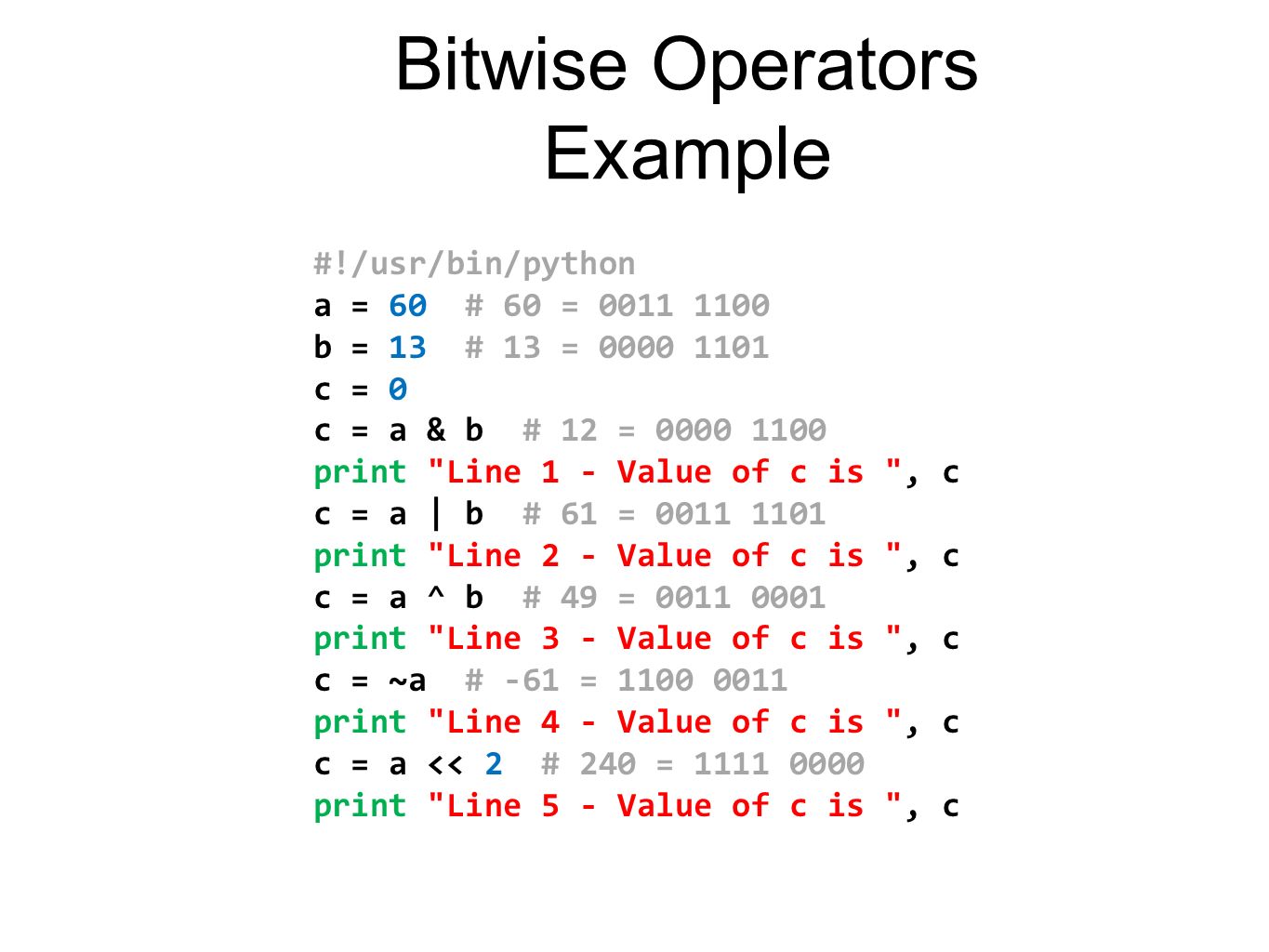 Bitwise Operators Example

#!/usr/bin/python
a = 60  # 60 = 0011 1100
b = 13  # 13 = 0000 1101
c = 0
c = a & b  # 12 = 0000 1100
print "Line 1 - Value of c is ", c
c = a | b  # 61 = 0011 1101
print "Line 2 - Value of c is ", c
c = a ^ b  # 49 = 0011 0001
print "Line 3 - Value of c is ", c
c = ~a  # -61 = 1100 0011
print "Line 4 - Value of c is ", c
c = a << 2  # 240 = 1111 0000
print "Line 5 - Value of c is ", c